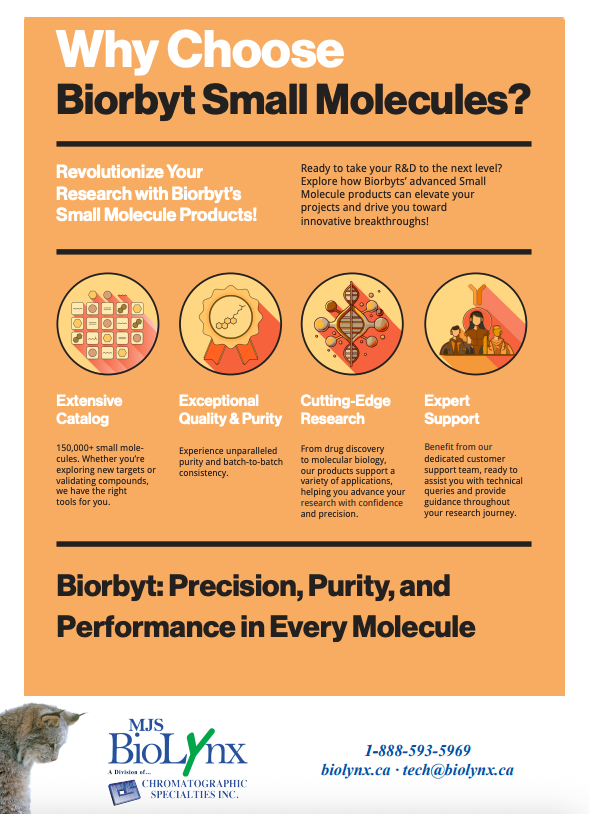 Why Choose
Biorbyt Small Molecules?

Revolutionize Your Research with Biorbyt's Small Molecule Products!

Ready to take your R&D to the next level? Explore how Biorbyts' advanced Small Molecule products can elevate your projects and drive you toward innovative breakthroughs!

Extensive Catalog

150,000+ small molecules. Whether you're exploring new targets or validating compounds, we have the right tools for you.

Exceptional Quality & Purity

Experience unparalleled purity and batch-to-batch consistency.

Cutting-Edge Research

From drug discovery to molecular biology, our products support a variety of applications, helping you advance your research with confidence and precision.

Expert Support

Benefit from our dedicated customer support team, ready to assist you with technical queries and provide guidance throughout your research journey.

Biorbyt: Precision, Purity, and Performance in Every Molecule

MJS BioLynx
A Division of...
CHROMATOGRAPHIC SPECIALTIES INC.

1-888-593-5969
biolynx.ca · tech@biolynx.ca